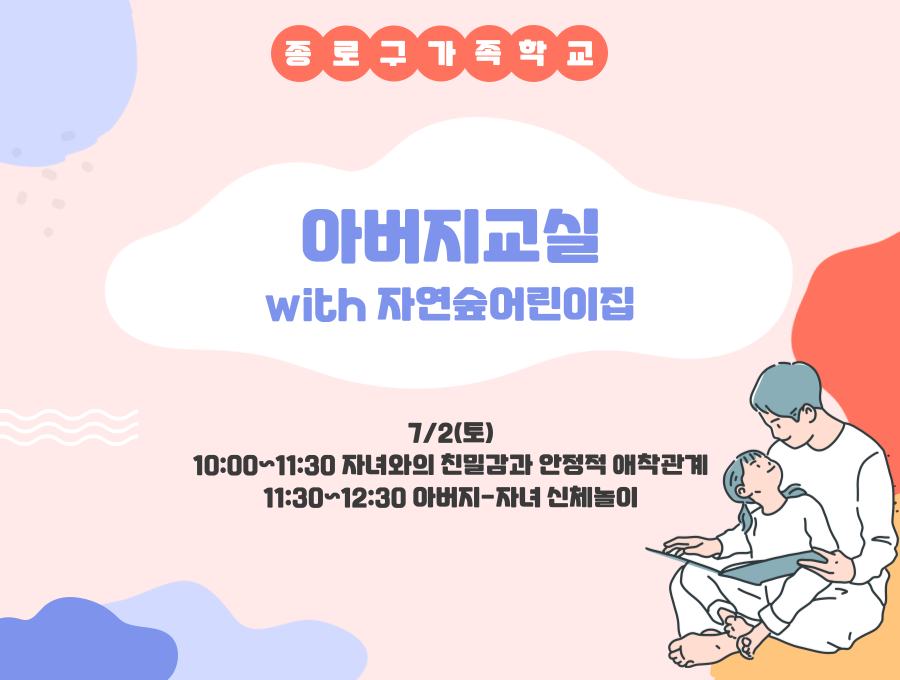 종로구가족학교

아버지교실
with 자연숲어린이집

7/2(토)
10:00~11:30 자녀와의 친밀감과 안정적 애착관계
11:30~12:30 아버지-자녀 신체놀이